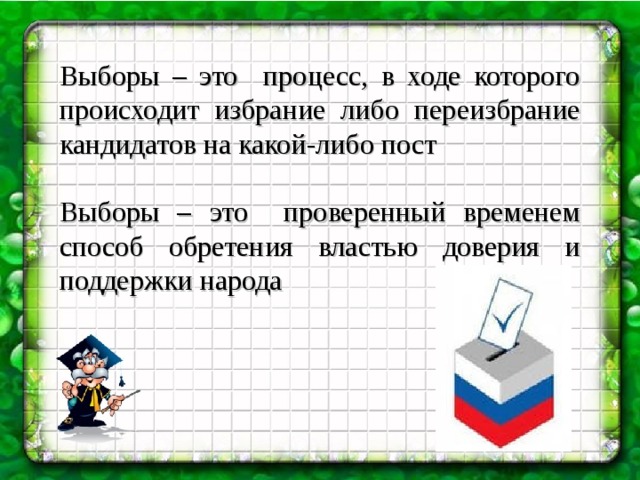 Выборы – это процесс, в ходе которого происходит избрание либо переизбрание кандидатов на какой-либо пост

Выборы – это проверенный временем способ обретения властью доверия и поддержки народа